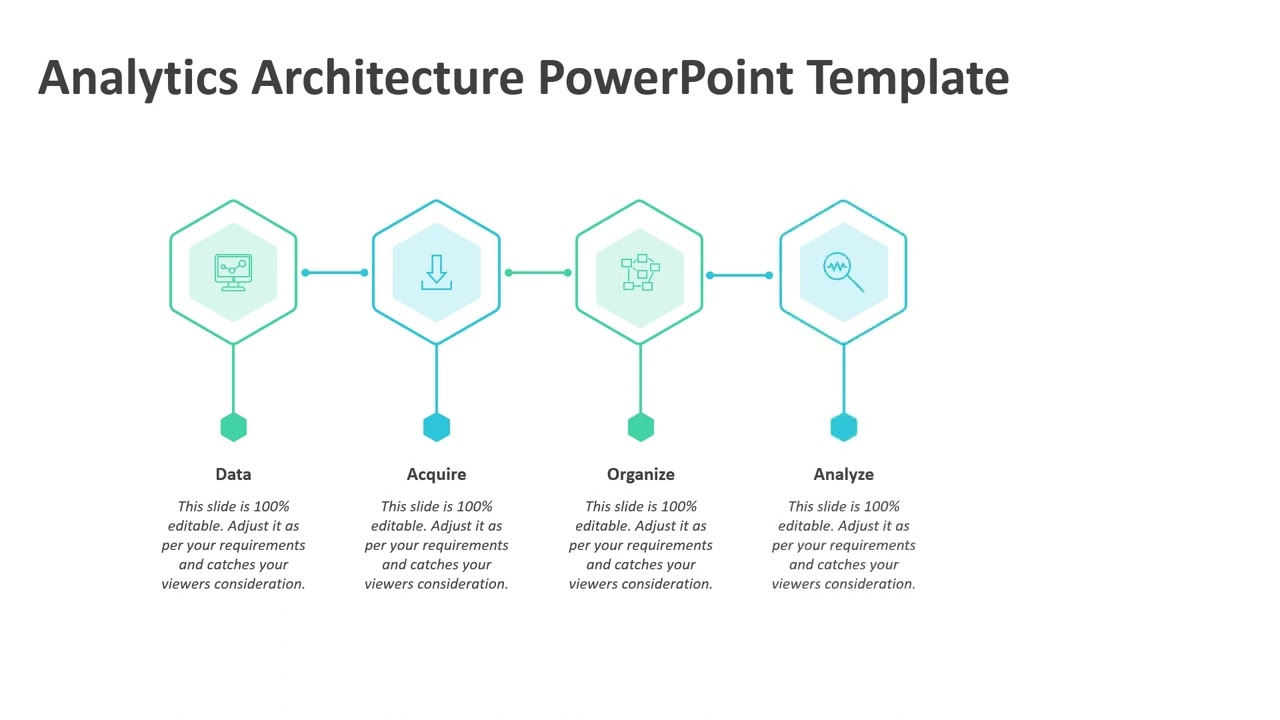 Analytics Architecture PowerPoint Template

Data

This slide is 100% editable. Adjust it as per your requirements and catches your viewers consideration.

Acquire

This slide is 100% editable. Adjust it as per your requirements and catches your viewers consideration.

Organize

This slide is 100% editable. Adjust it as per your requirements and catches your viewers consideration.

Analyze

This slide is 100% editable. Adjust it as per your requirements and catches your viewers consideration.